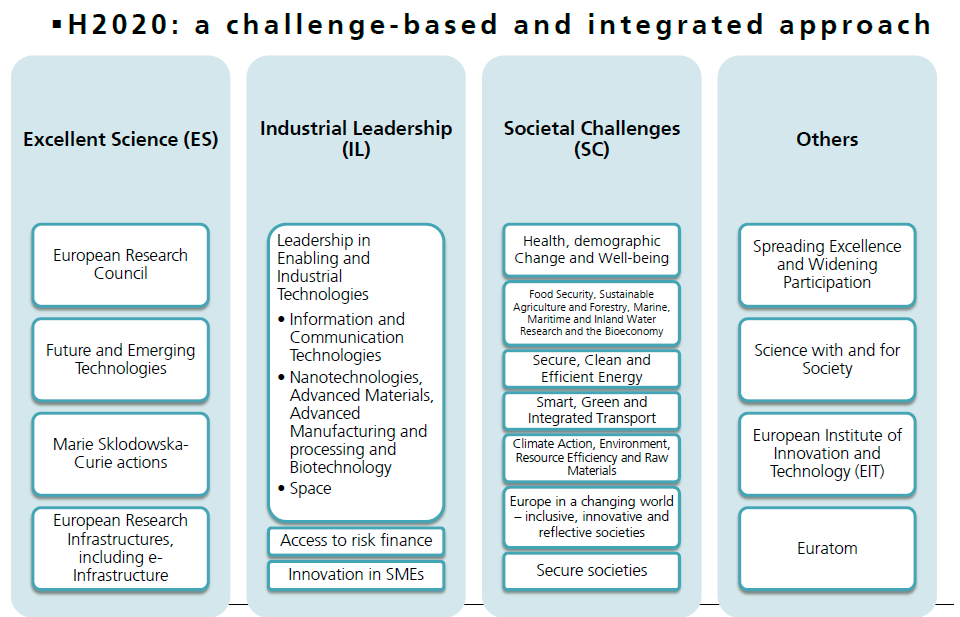 ▪H2020: a challenge-based and integrated approach

Excellent Science (ES)

European Research Council

Future and Emerging Technologies

Marie Sklodowska-Curie actions

European Research Infrastructures, including e-Infrastructure

Industrial Leadership (IL)

Leadership in Enabling and Industrial Technologies
• Information and Communication Technologies
• Nanotechnologies, Advanced Materials, Advanced Manufacturing and processing and Biotechnology
• Space

Access to risk finance

Innovation in SMEs

Societal Challenges (SC)

Health, demographic Change and Well-being

Food Security, Sustainable Agriculture and Forestry, Marine, Maritime and Inland Water Research and the Bioeconomy

Secure, Clean and Efficient Energy

Smart, Green and Integrated Transport

Climate Action, Environment, Resource Efficiency and Raw Materials

Europe in a changing world – inclusive, innovative and reflective societies

Secure societies

Others

Spreading Excellence and Widening Participation

Science with and for Society

European Institute of Innovation and Technology (EIT)

Euratom